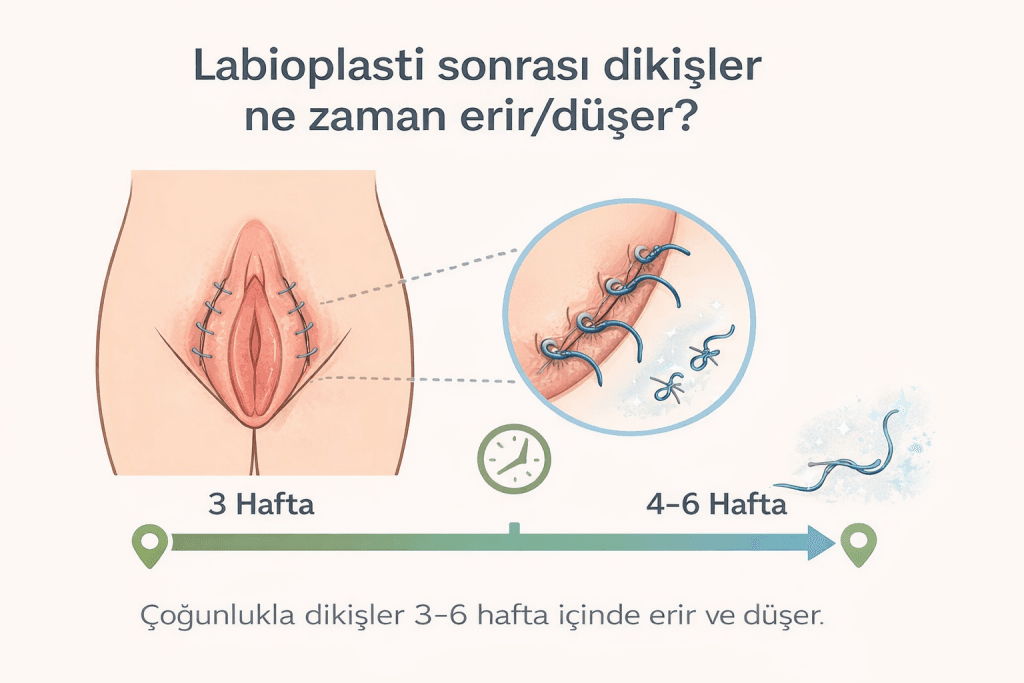 Labioplasti sonrası dikişler ne zaman erir/düşer?

3 Hafta

4–6 Hafta

Çoğunlukla dikişler 3–6 hafta içinde erir ve düşer.